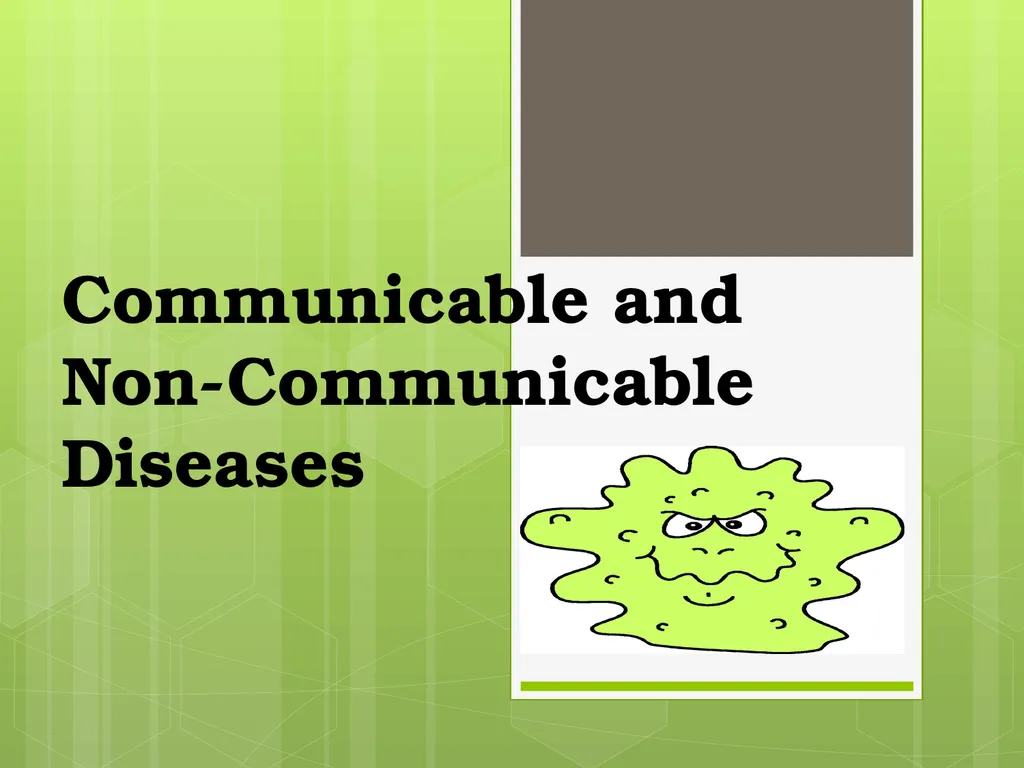 Communicable and Non-Communicable Diseases